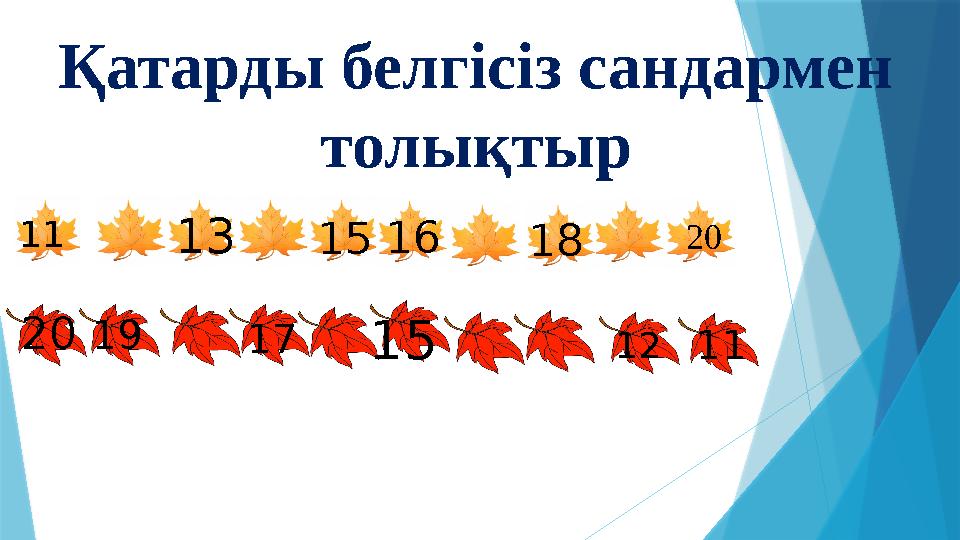 Қатарды белгісіз сандармен толықтыр

11 13 15 16 18 20

20 19 17 15 12 11